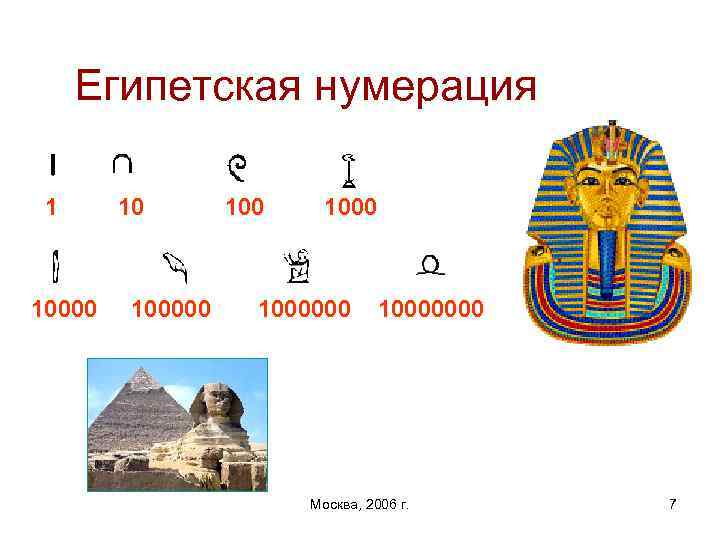 Египетская нумерация

1 10 100 1000

10000 100000 1000000 10000000

Москва, 2006 г.

7